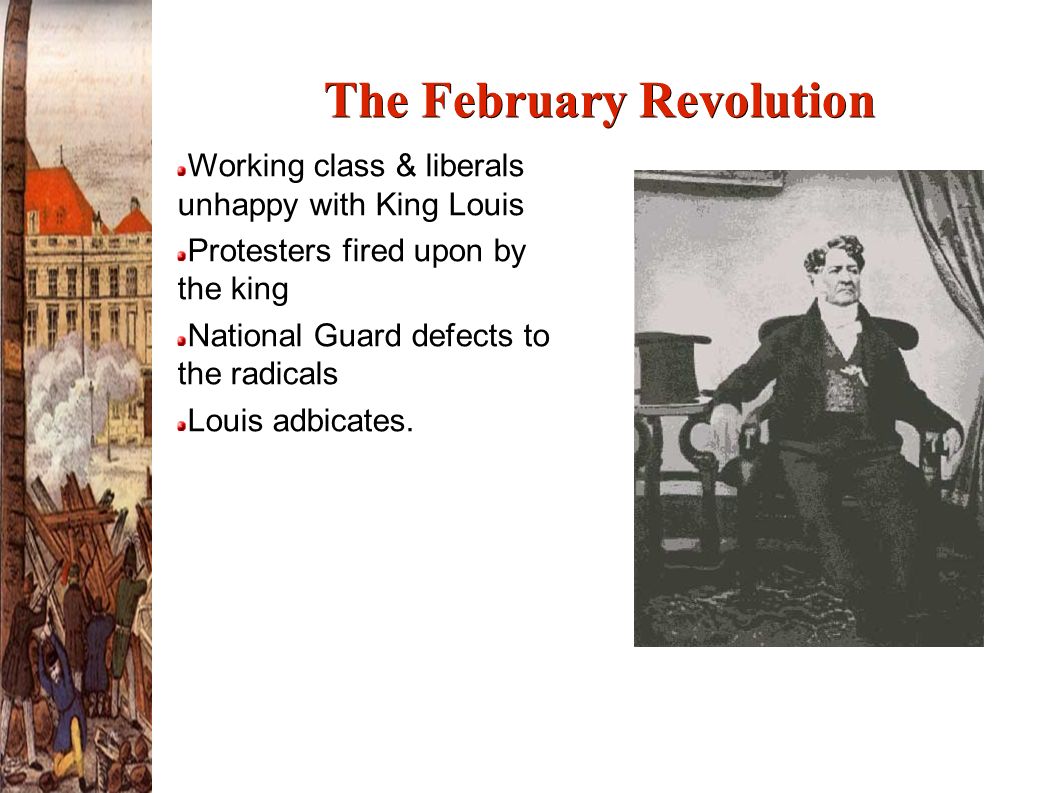 The February Revolution

Working class & liberals unhappy with King Louis

Protesters fired upon by the king

National Guard defects to the radicals

Louis adbicates.